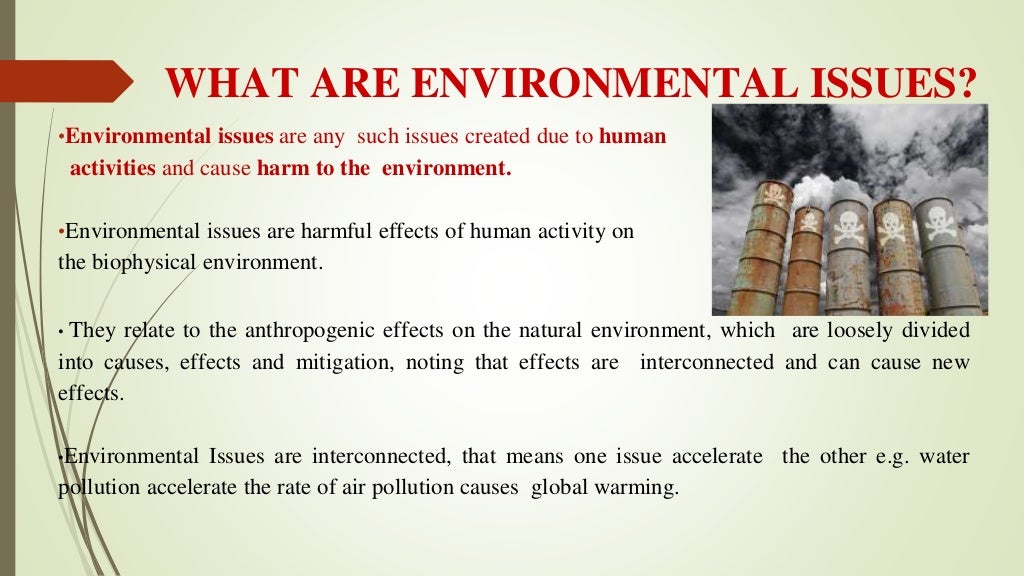 WHAT ARE ENVIRONMENTAL ISSUES?

•Environmental issues are any such issues created due to human activities and cause harm to the environment.

•Environmental issues are harmful effects of human activity on the biophysical environment.

• They relate to the anthropogenic effects on the natural environment, which are loosely divided into causes, effects and mitigation, noting that effects are interconnected and can cause new effects.

•Environmental Issues are interconnected, that means one issue accelerate the other e.g. water pollution accelerate the rate of air pollution causes global warming.